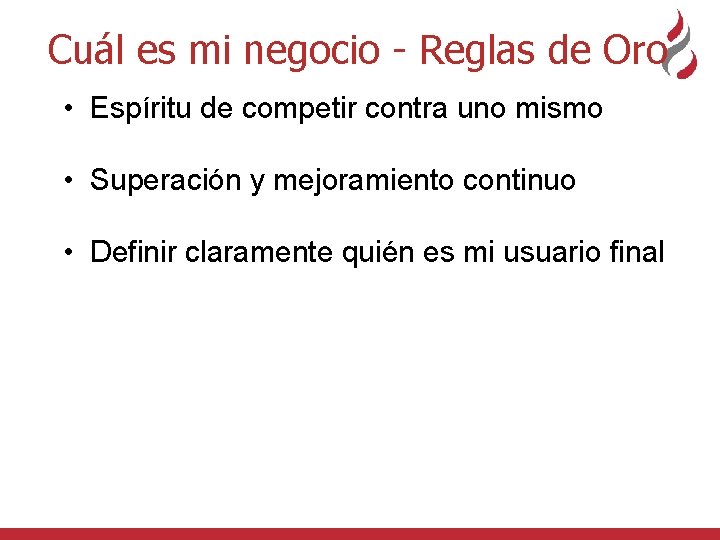 Cuál es mi negocio - Reglas de Oro

• Espíritu de competir contra uno mismo

• Superación y mejoramiento continuo

• Definir claramente quién es mi usuario final